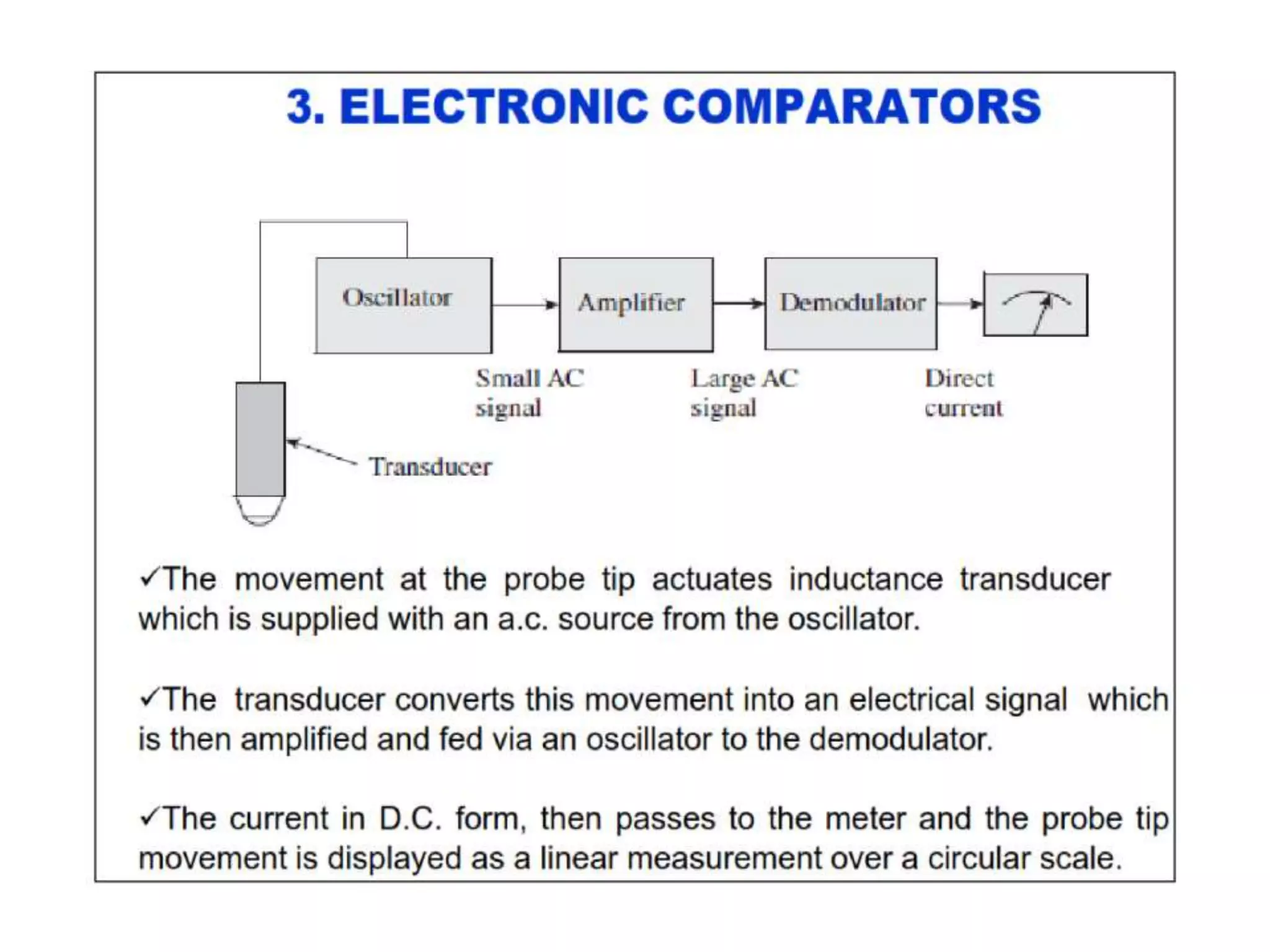 3. ELECTRONIC COMPARATORS

Oscillator

Amplifier

Demodulator

Small AC signal

Large AC signal

Direct current

Transducer

✓The movement at the probe tip actuates inductance transducer which is supplied with an a.c. source from the oscillator.

✓The transducer converts this movement into an electrical signal which is then amplified and fed via an oscillator to the demodulator.

✓The current in D.C. form, then passes to the meter and the probe tip movement is displayed as a linear measurement over a circular scale.